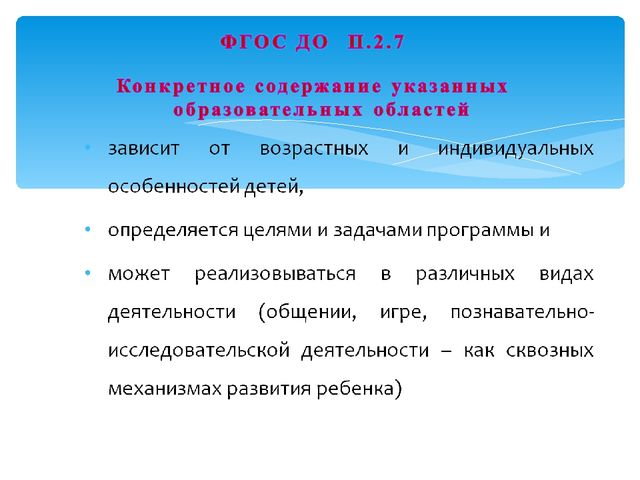 ФГОС ДО П.2.7

Конкретное содержание указанных образовательных областей

• зависит от возрастных и индивидуальных особенностей детей,

• определяется целями и задачами программы и

• может реализовываться в различных видах деятельности (общении, игре, познавательно-исследовательской деятельности – как сквозных механизмах развития ребенка)